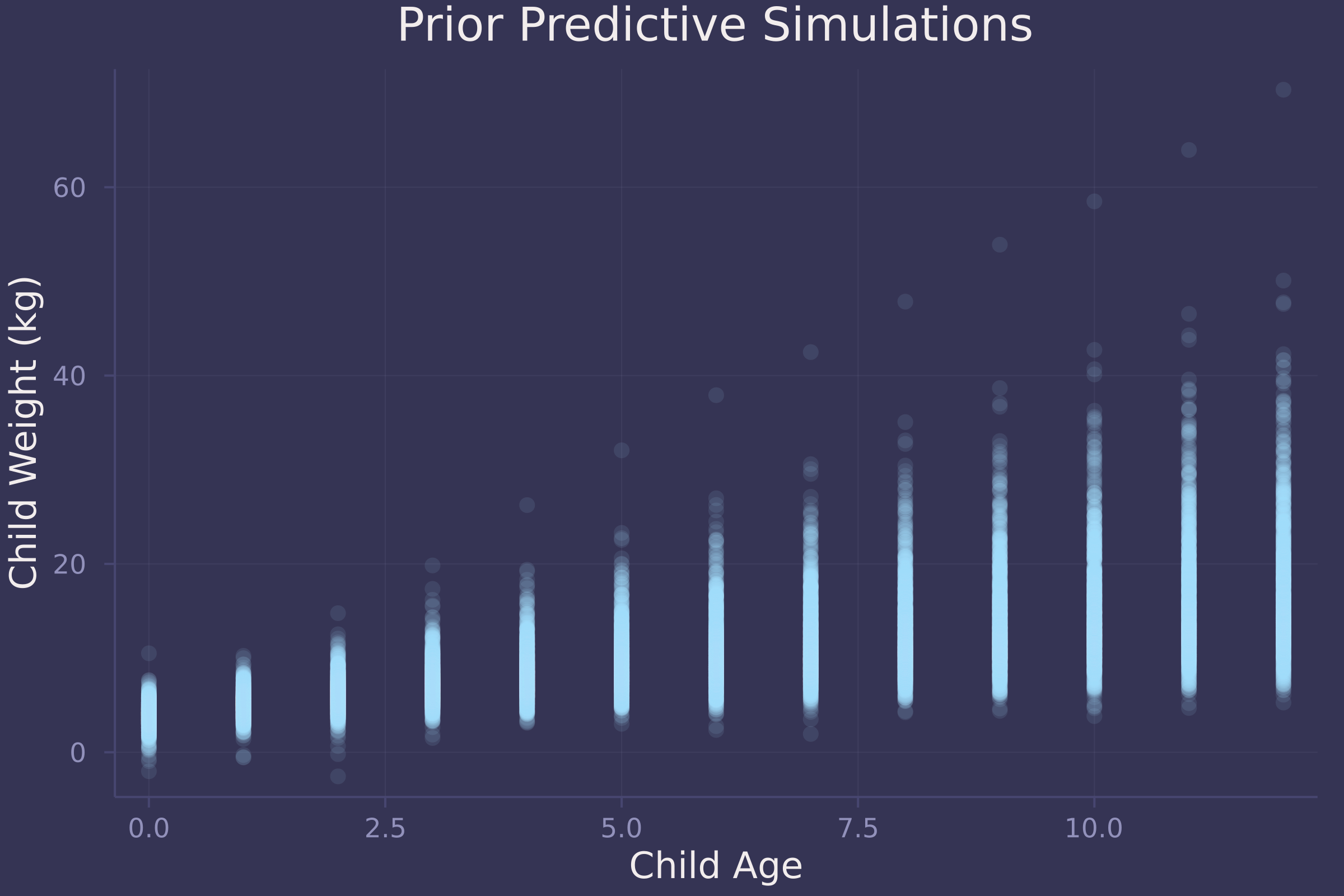 Prior Predictive Simulations

Child Weight (kg)

60

40

20

0

0.0

2.5

5.0

7.5

10.0

Child Age